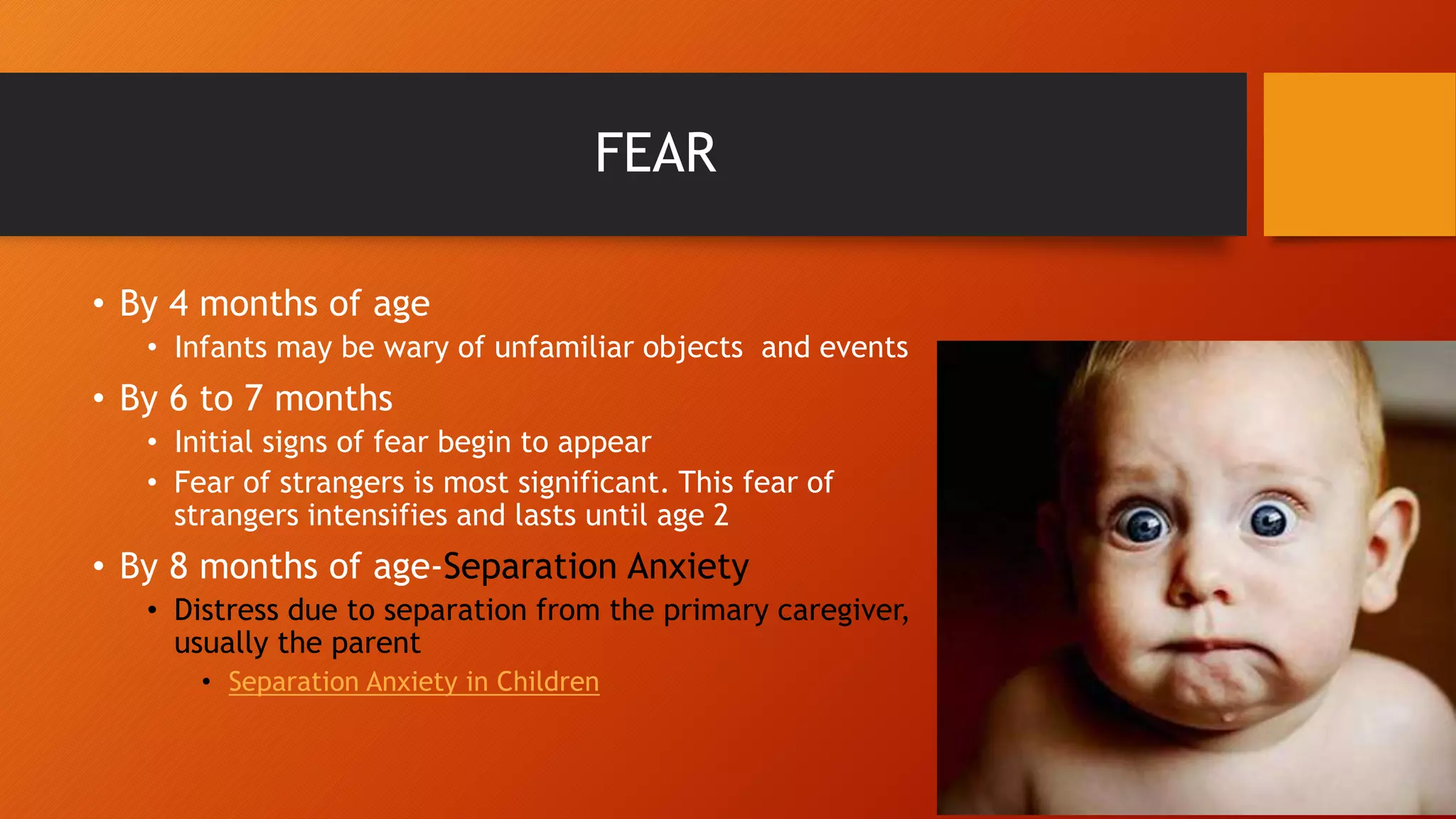 FEAR

• By 4 months of age
  • Infants may be wary of unfamiliar objects and events
• By 6 to 7 months
  • Initial signs of fear begin to appear
  • Fear of strangers is most significant. This fear of strangers intensifies and lasts until age 2
• By 8 months of age-Separation Anxiety
  • Distress due to separation from the primary caregiver, usually the parent
    • Separation Anxiety in Children